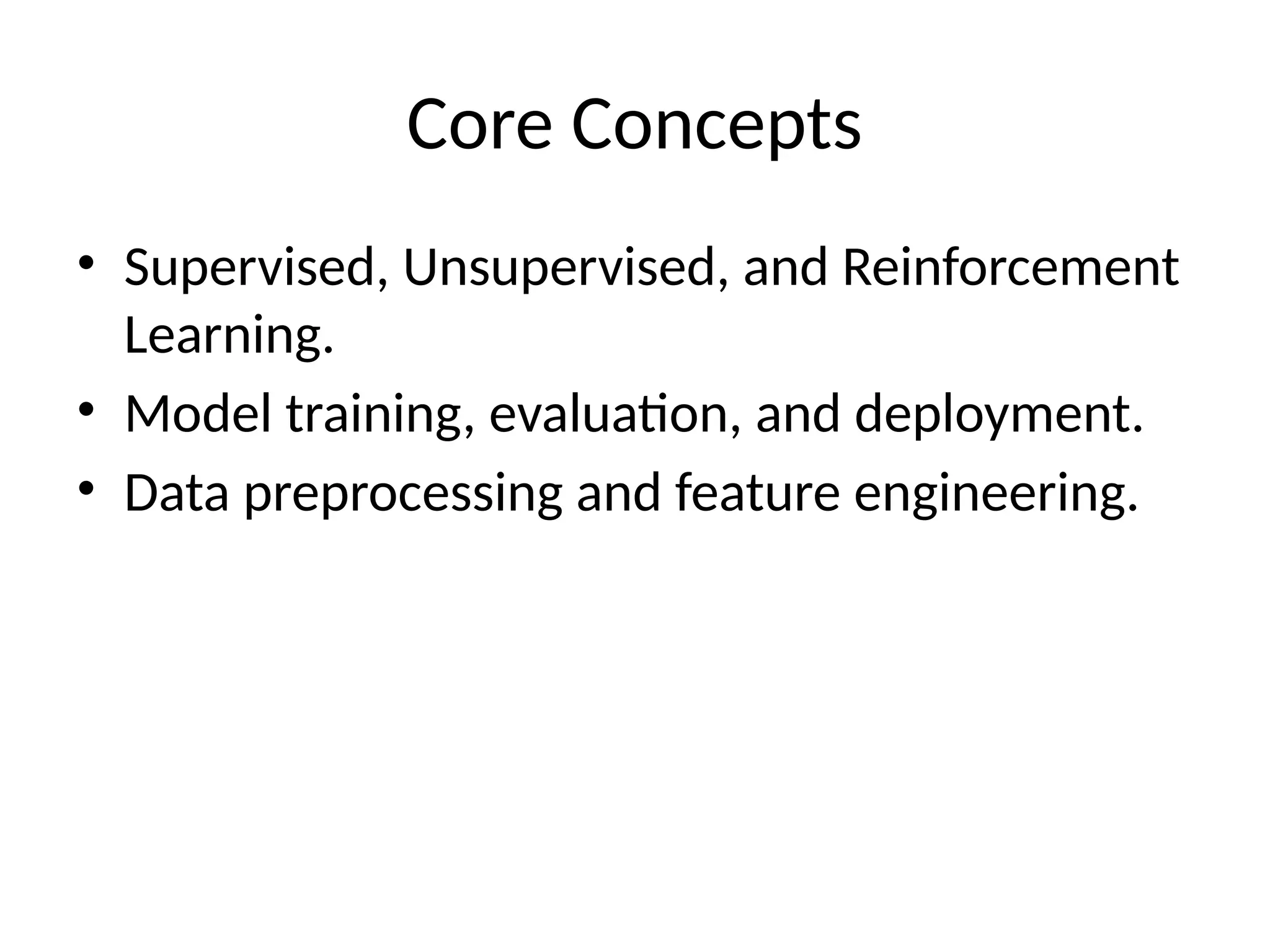 Core Concepts

• Supervised, Unsupervised, and Reinforcement Learning.
• Model training, evaluation, and deployment.
• Data preprocessing and feature engineering.